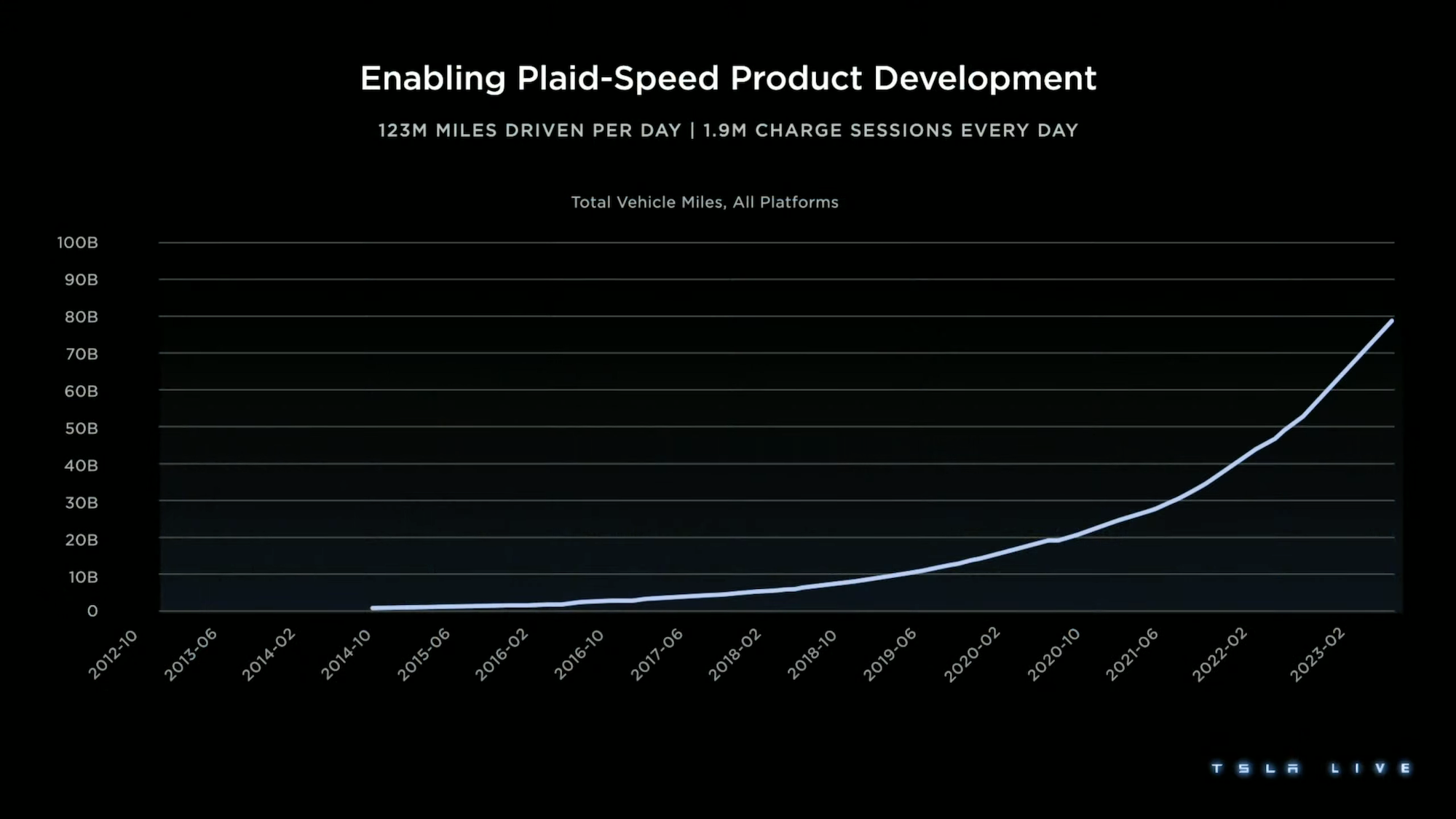 Enabling Plaid-Speed Product Development

123M MILES DRIVEN PER DAY | 1.9M CHARGE SESSIONS EVERY DAY

Total Vehicle Miles, All Platforms

100B
90B
80B
70B
60B
50B
40B
30B
20B
10B
0

2012-10
2013-06
2014-02
2014-10
2015-06
2016-02
2016-10
2017-06
2018-02
2018-10
2019-06
2020-02
2020-10
2021-06
2022-02
2023-02

TSLA LIVE